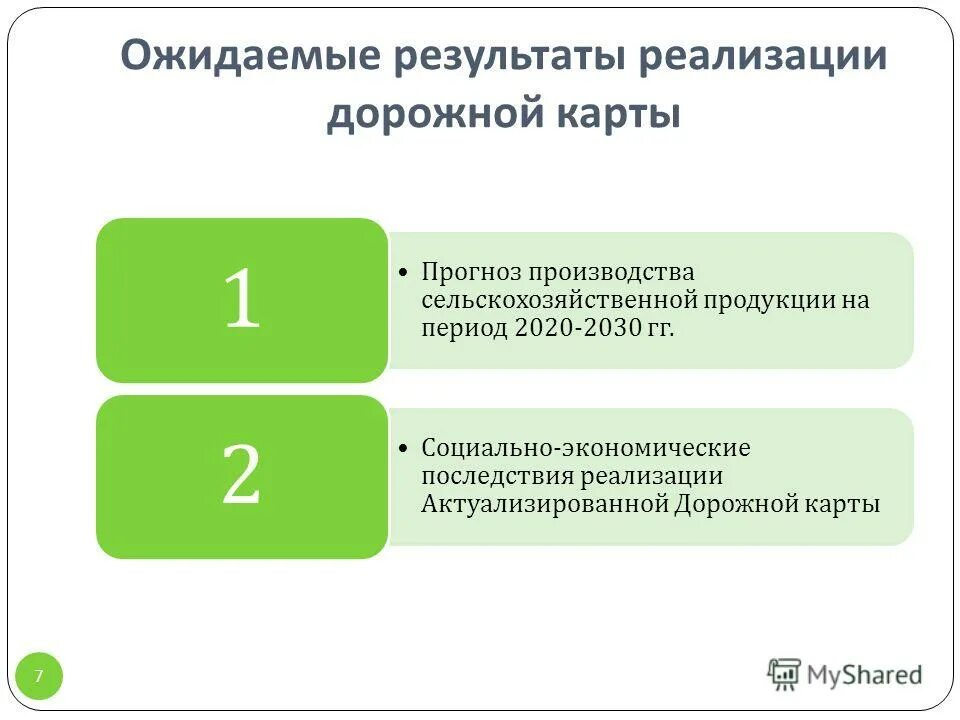 Ожидаемые результаты реализации дорожной карты

1

• Прогноз производства сельскохозяйственной продукции на период 2020-2030 гг.

2

• Социально-экономические последствия реализации Актуализированной Дорожной карты

7

MyShared